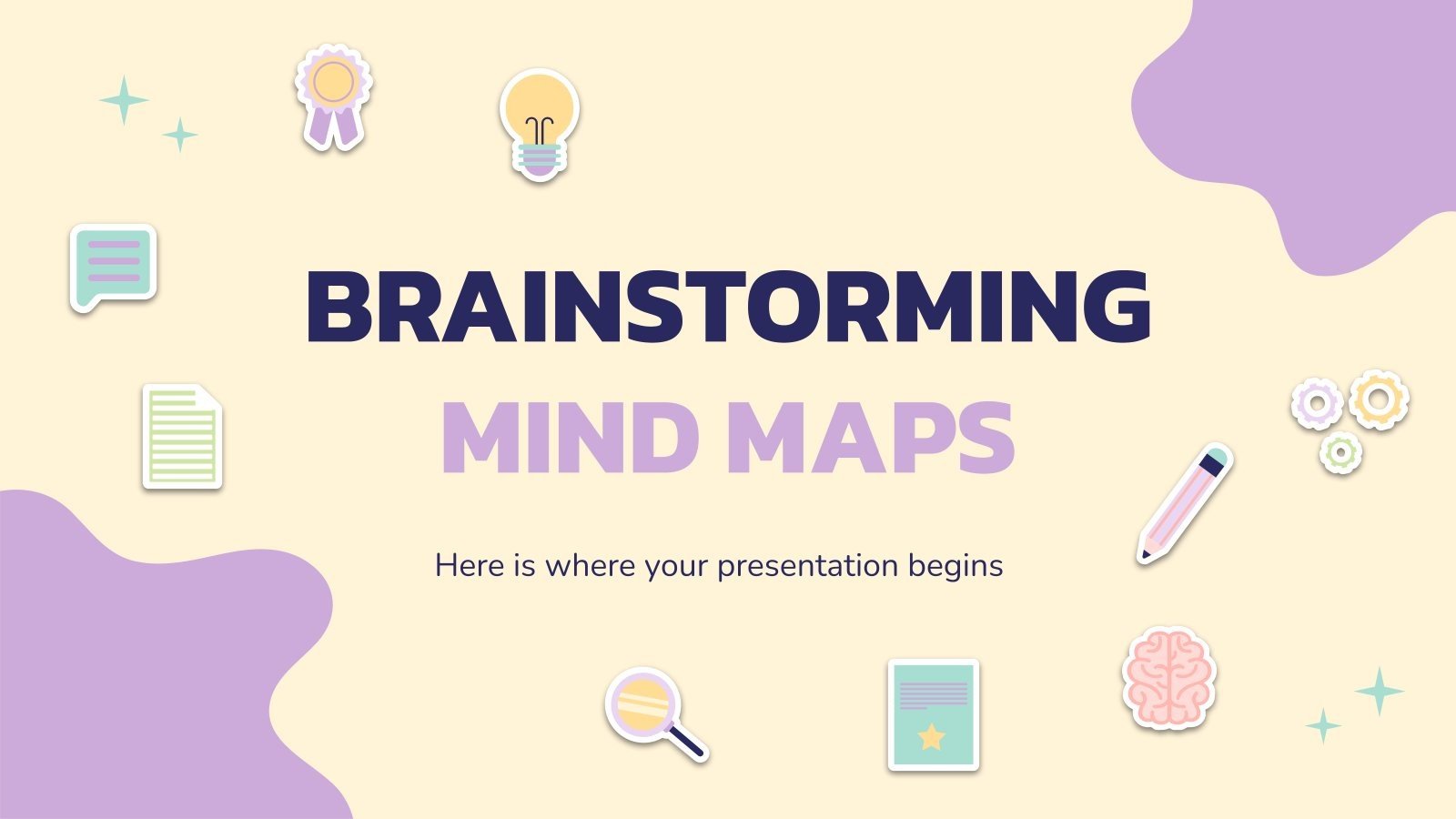 BRAINSTORMING
MIND MAPS

Here is where your presentation begins